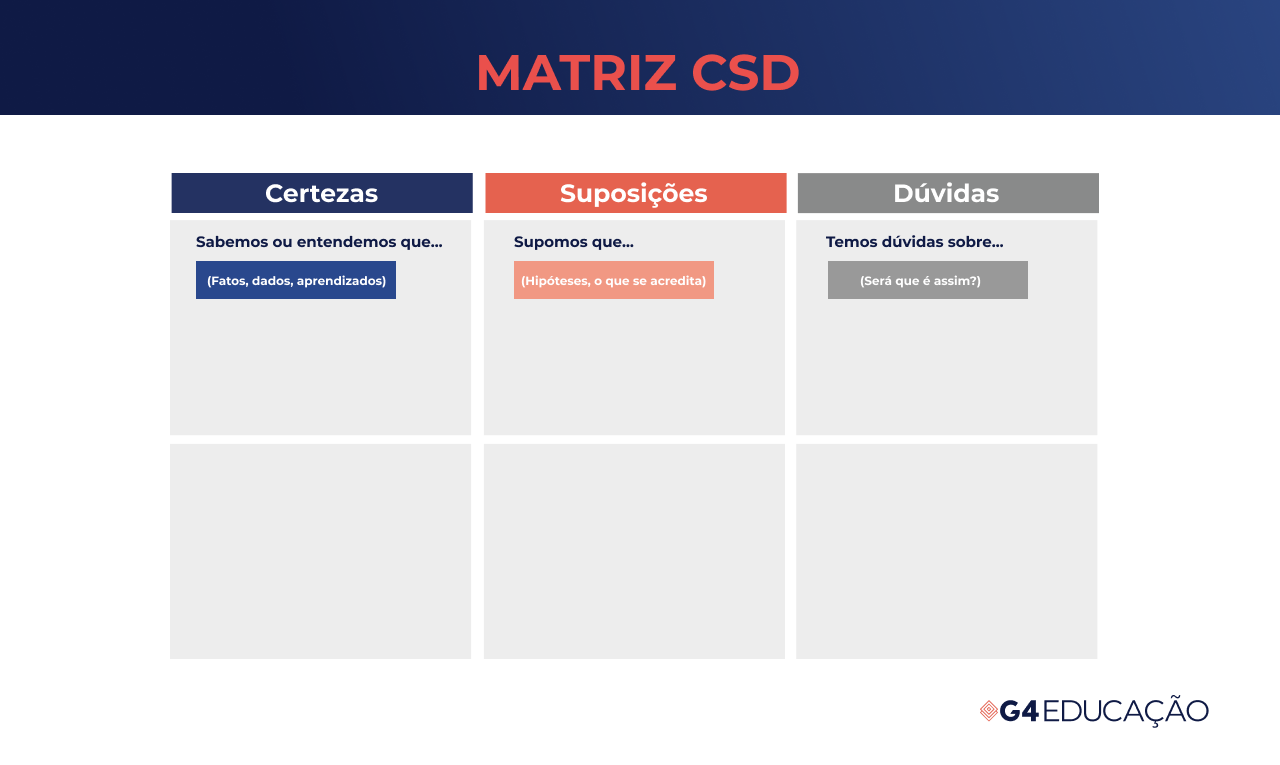 MATRIZ CSD

| Certezas | Suposições | Dúvidas |
|---|---|---|
| Sabemos ou entendemos que... (Fatos, dados, aprendizados) | Supomos que... (Hipóteses, o que se acredita) | Temos dúvidas sobre... (Será que é assim?) |
| | | |

G4 EDUCAÇÃO